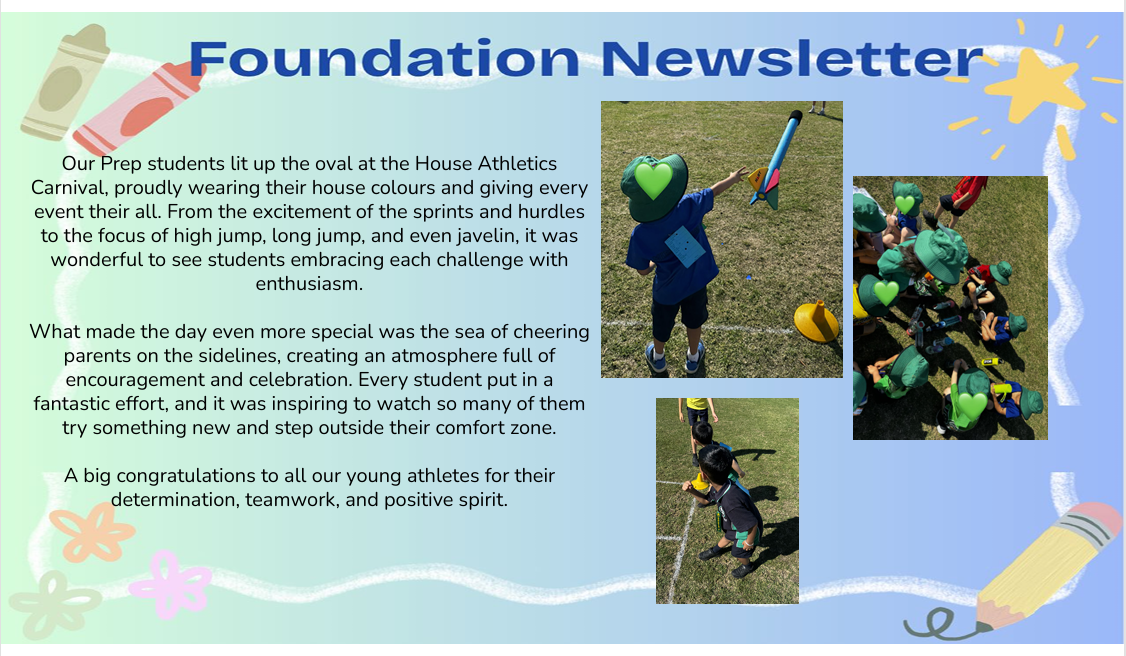 Foundation Newsletter

Our Prep students lit up the oval at the House Athletics Carnival, proudly wearing their house colours and giving every event their all. From the excitement of the sprints and hurdles to the focus of high jump, long jump, and even javelin, it was wonderful to see students embracing each challenge with enthusiasm.

What made the day even more special was the sea of cheering parents on the sidelines, creating an atmosphere full of encouragement and celebration. Every student put in a fantastic effort, and it was inspiring to watch so many of them try something new and step outside their comfort zone.

A big congratulations to all our young athletes for their determination, teamwork, and positive spirit.